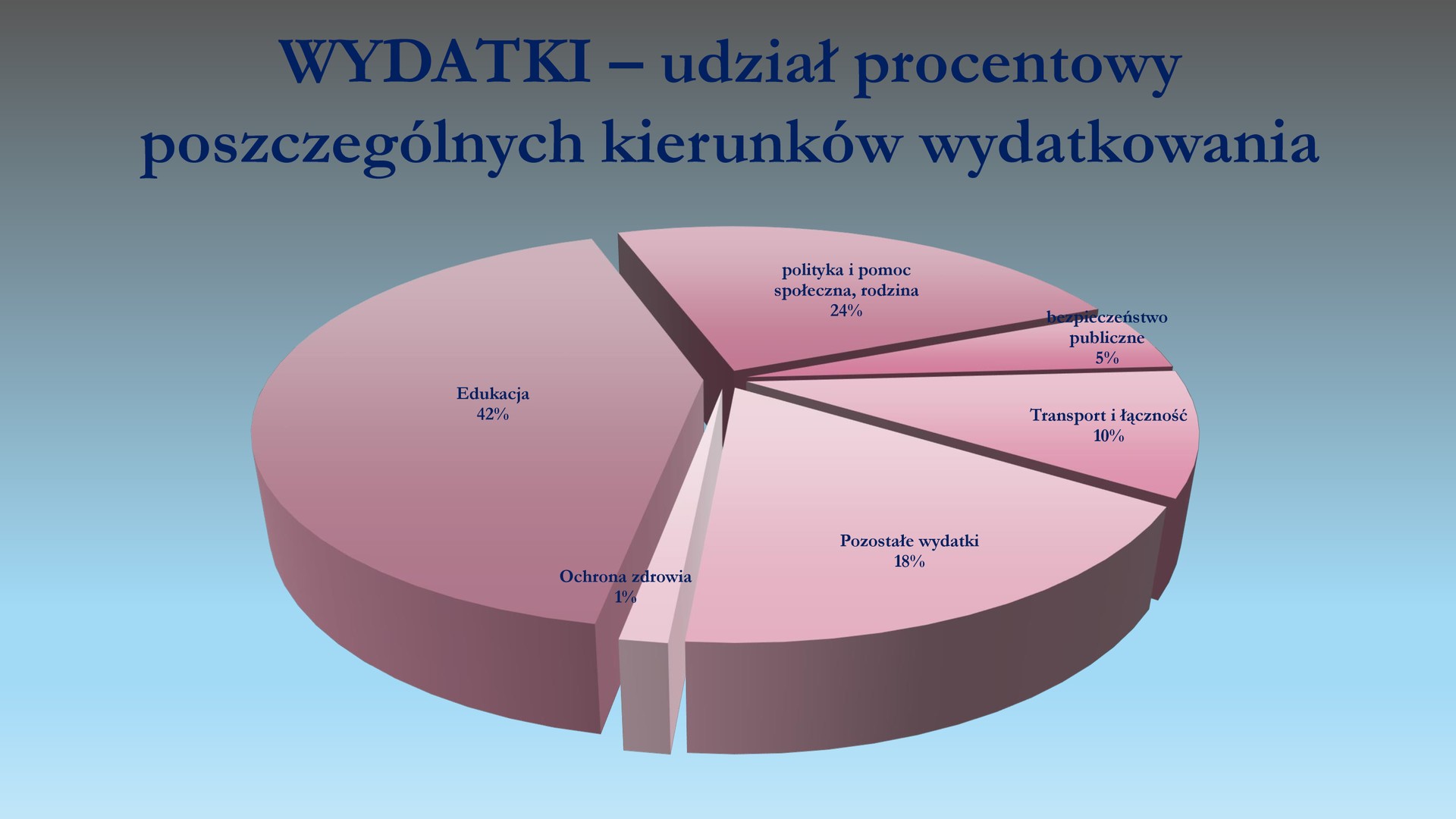 WYDATKI – udział procentowy poszczególnych kierunków wydatkowania

polityka i pomoc społeczna, rodzina
24%

bezpieczeństwo publiczne
5%

Edukacja
42%

Transport i łączność
10%

Pozostałe wydatki
18%

Ochrona zdrowia
1%